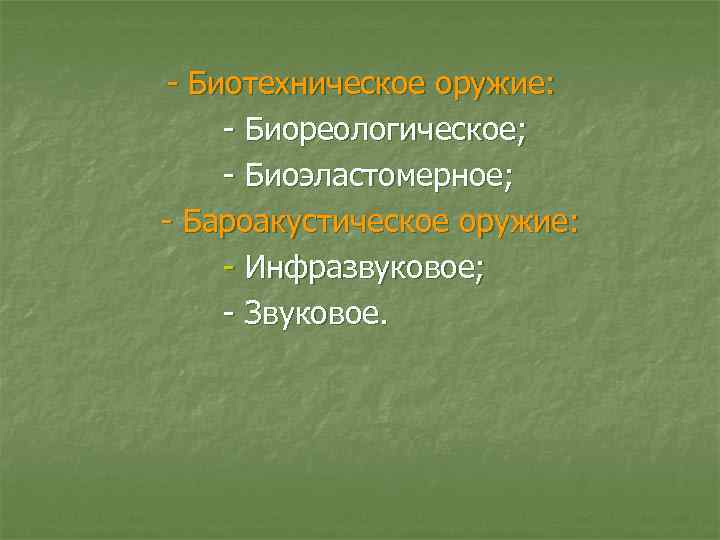 - Биотехническое оружие:
- Биореологическое;
- Биоэластомерное;
- Бароакустическое оружие:
- Инфразвуковое;
- Звуковое.